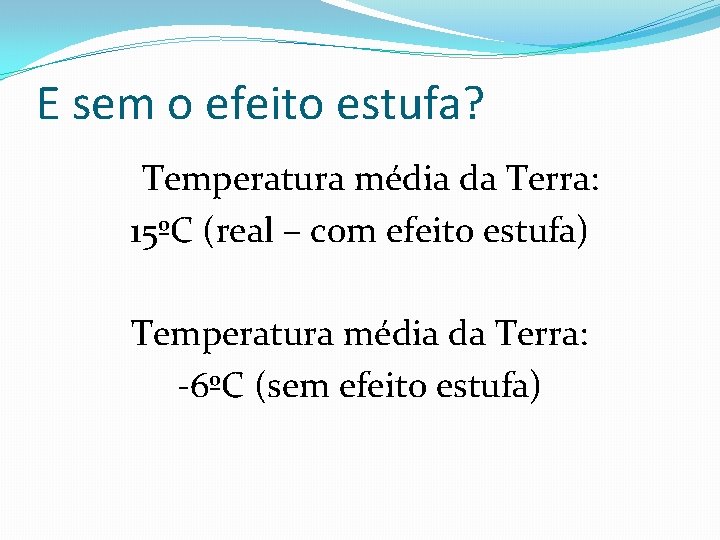 E sem o efeito estufa?

Temperatura média da Terra:
15ºC (real – com efeito estufa)

Temperatura média da Terra:
-6ºC (sem efeito estufa)